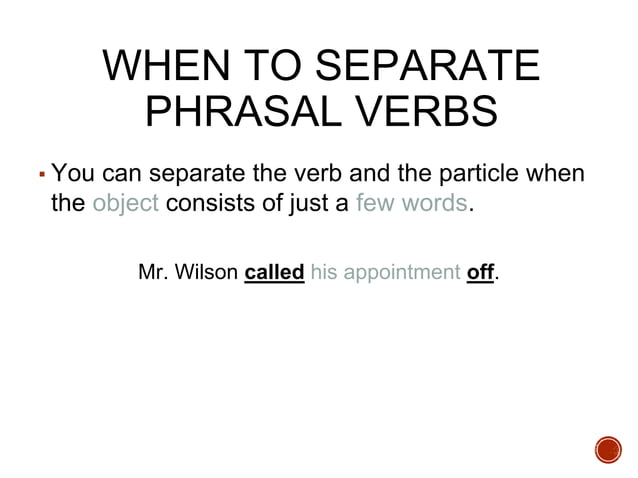 WHEN TO SEPARATE PHRASAL VERBS

▪ You can separate the verb and the particle when the object consists of just a few words.

Mr. Wilson called his appointment off.